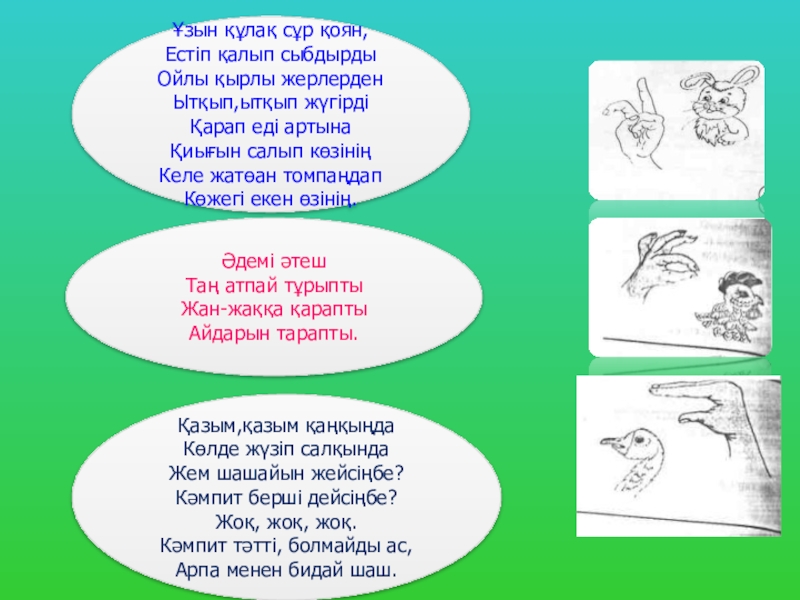 Ұзын құлақ сұр қоян,
Естіп қалып сыбдырды
Ойлы қырлы жерлерден
Ытқып,ытқып жүгірді
Қарап еді артына
Қиығын салып көзінің
Келе жатөан томпаңдап
Көжегі екен өзінің.

Әдемі әтеш
Таң атпай тұрыпты
Жан-жаққа қарапты
Айдарын тарапты.

Қазым,қазым қаңқыңда
Көлде жүзіп салқында
Жем шашайын жейсіңбе?
Кәмпит берші дейсіңбе?
Жоқ, жоқ, жоқ.
Кәмпит тәтті, болмайды ас,
Арпа менен бидай шаш.